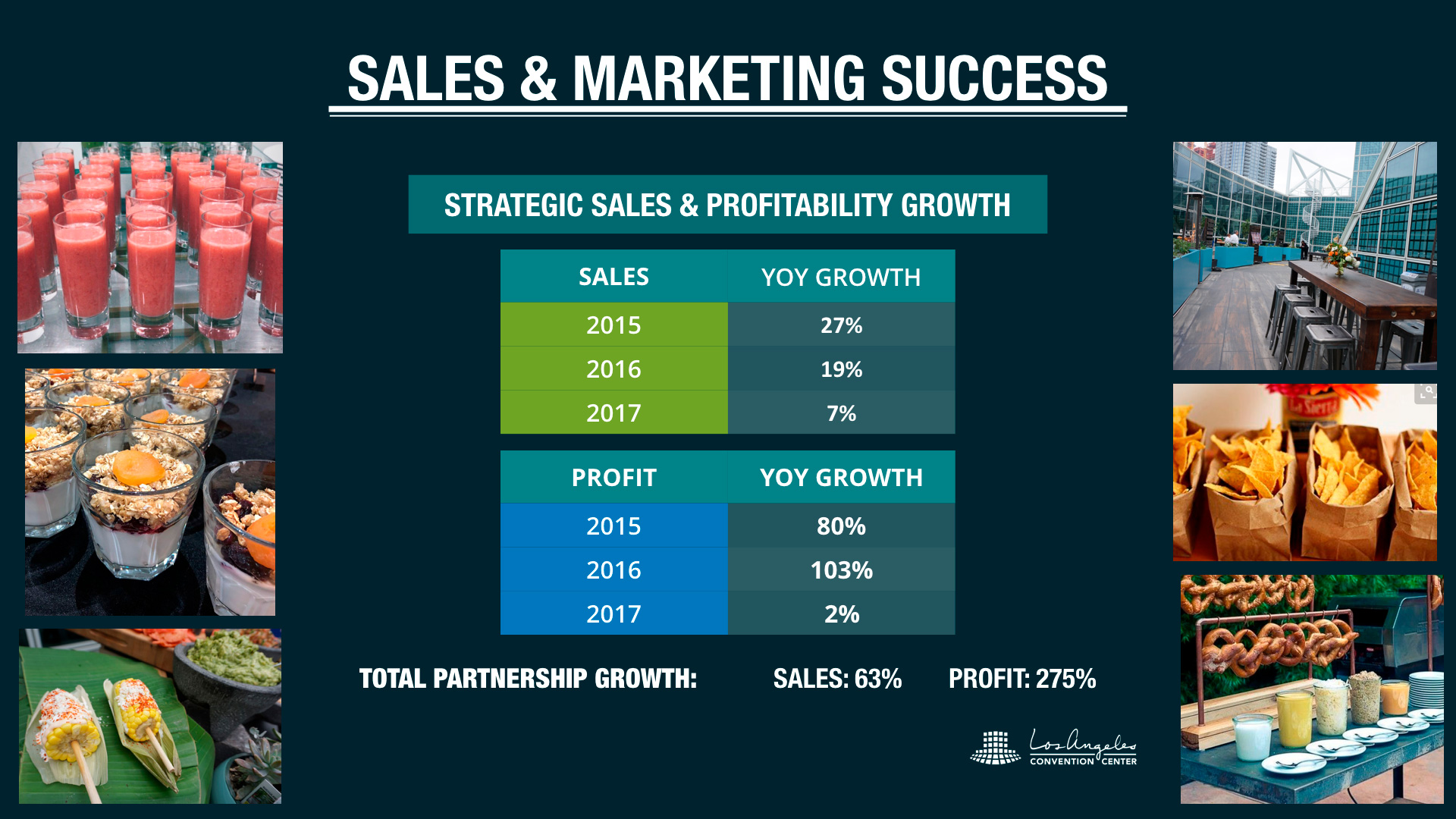 SALES & MARKETING SUCCESS

STRATEGIC SALES & PROFITABILITY GROWTH

| SALES | YOY GROWTH |
|---|---|
| 2015 | 27% |
| 2016 | 19% |
| 2017 | 7% |

| PROFIT | YOY GROWTH |
|---|---|
| 2015 | 80% |
| 2016 | 103% |
| 2017 | 2% |

TOTAL PARTNERSHIP GROWTH: SALES: 63% PROFIT: 275%

Los Angeles CONVENTION CENTER

La Sierra